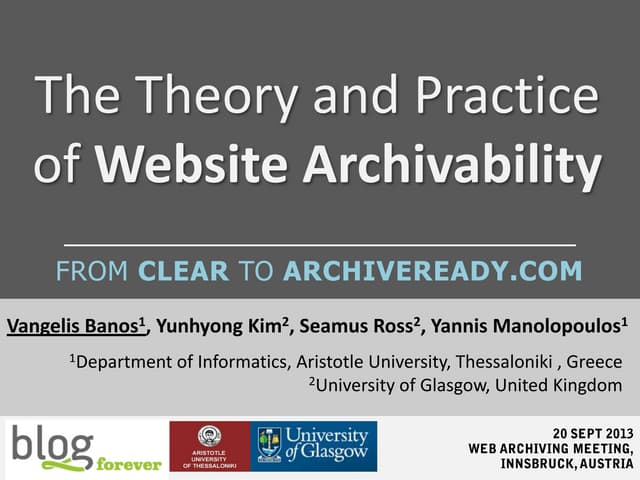 The Theory and Practice of Website Archivability

FROM CLEAR TO ARCHIVEREADY.COM

Vangelis Banos$^1$, Yunhyong Kim$^2$, Seamus Ross$^2$, Yannis Manolopoulos$^1$

$^1$Department of Informatics, Aristotle University, Thessaloniki , Greece
$^2$University of Glasgow, United Kingdom

blog forever

ARISTOTLE UNIVERSITY OF THESSALONIKI

University of Glasgow

20 SEPT 2013
WEB ARCHIVING MEETING,
INNSBRUCK, AUSTRIA